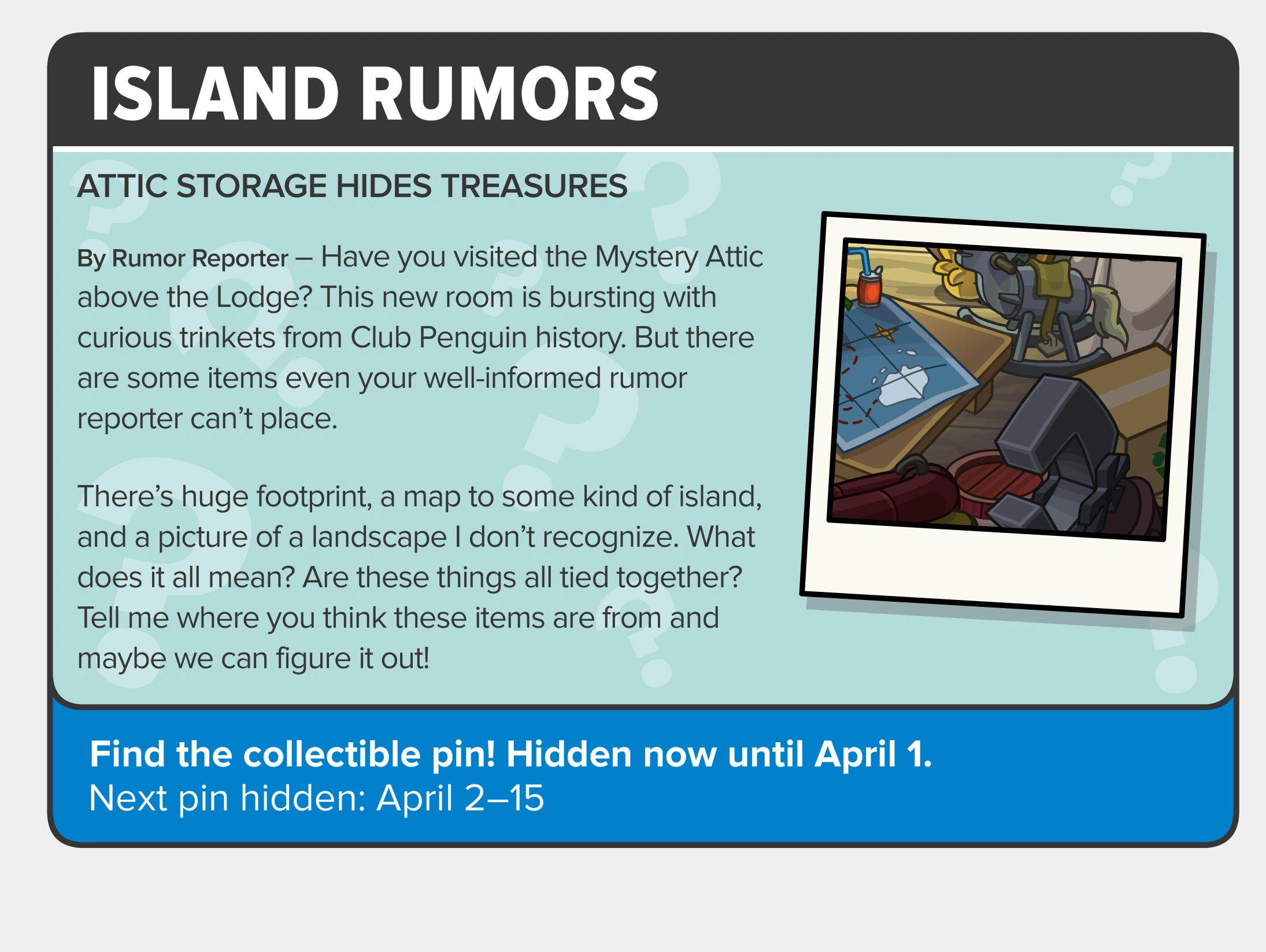 ISLAND RUMORS

ATTIC STORAGE HIDES TREASURES

By Rumor Reporter – Have you visited the Mystery Attic above the Lodge? This new room is bursting with curious trinkets from Club Penguin history. But there are some items even your well-informed rumor reporter can't place.

There's huge footprint, a map to some kind of island, and a picture of a landscape I don't recognize. What does it all mean? Are these things all tied together? Tell me where you think these items are from and maybe we can figure it out!

Find the collectible pin! Hidden now until April 1.
Next pin hidden: April 2–15